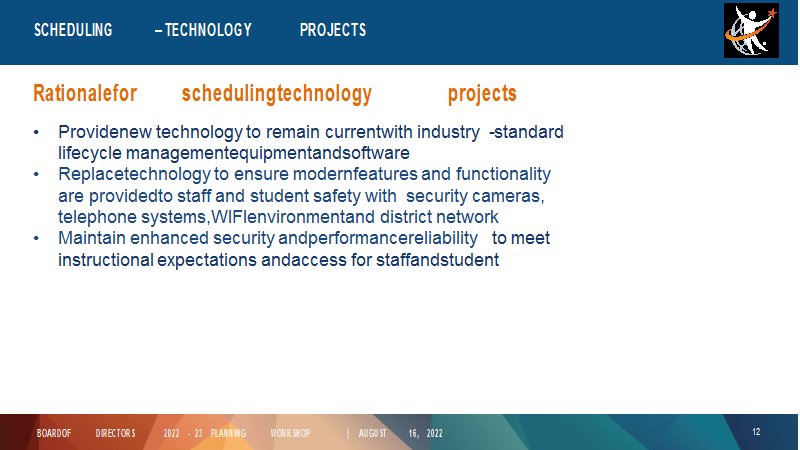 SCHEDULING – TECHNOLOGY PROJECTS

Rationalefor schedulingtechnology projects

• Providenew technology to remain currentwith industry -standard lifecycle managementequipmentandsoftware
• Replacetechnology to ensure modernfeatures and functionality are providedto staff and student safety with security cameras, telephone systems,WIFIenvironmentand district network
• Maintain enhanced security andperformancereliability to meet instructional expectations andaccess for staffandstudent

BOARDOF DIRECTORS 2022 - 23 PLANNING WORKSHOP | AUGUST 16, 2022

12